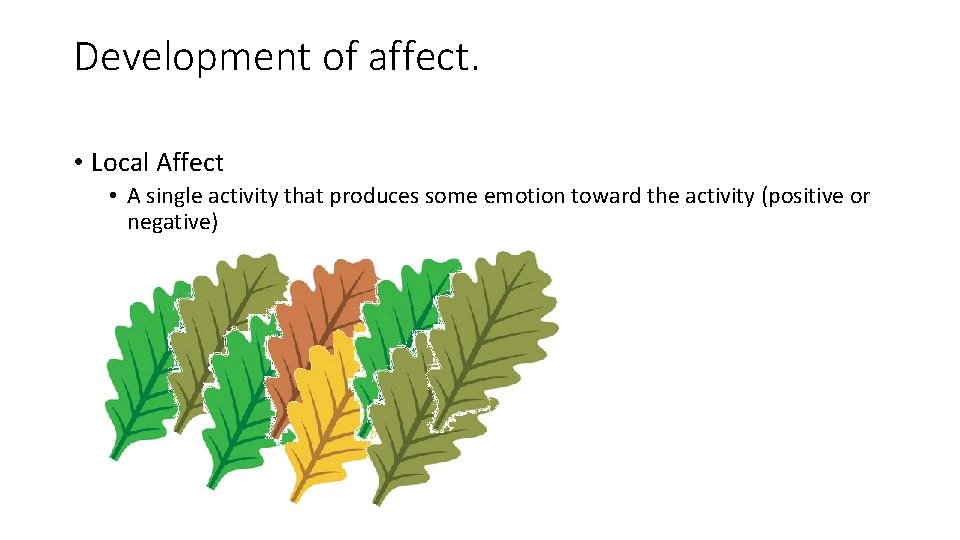 Development of affect.

• Local Affect
 • A single activity that produces some emotion toward the activity (positive or negative)